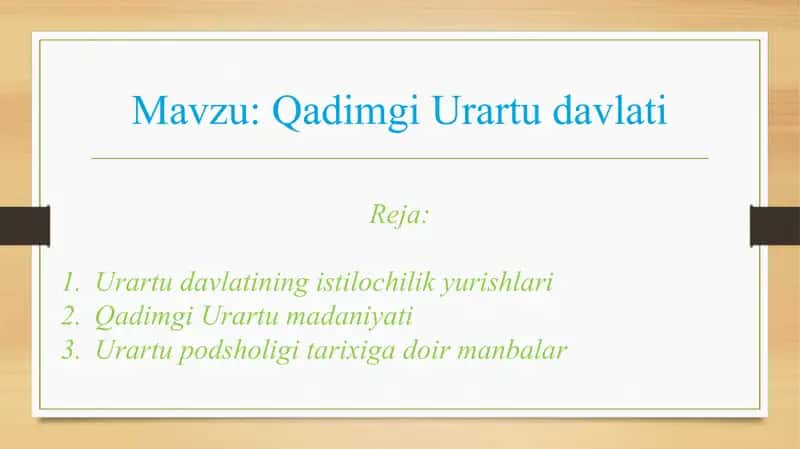 Mavzu: Qadimgi Urartu davlati

Reja:

1. Urartu davlatining istilochilik yurishlari
2. Qadimgi Urartu madaniyati
3. Urartu podsholigi tarixiga doir manbalar